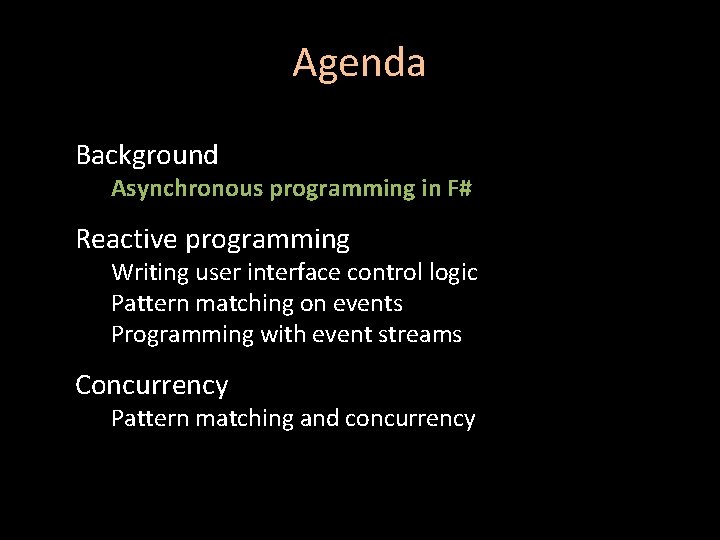 Agenda

Background
Asynchronous programming in F#

Reactive programming
Writing user interface control logic
Pattern matching on events
Programming with event streams

Concurrency
Pattern matching and concurrency